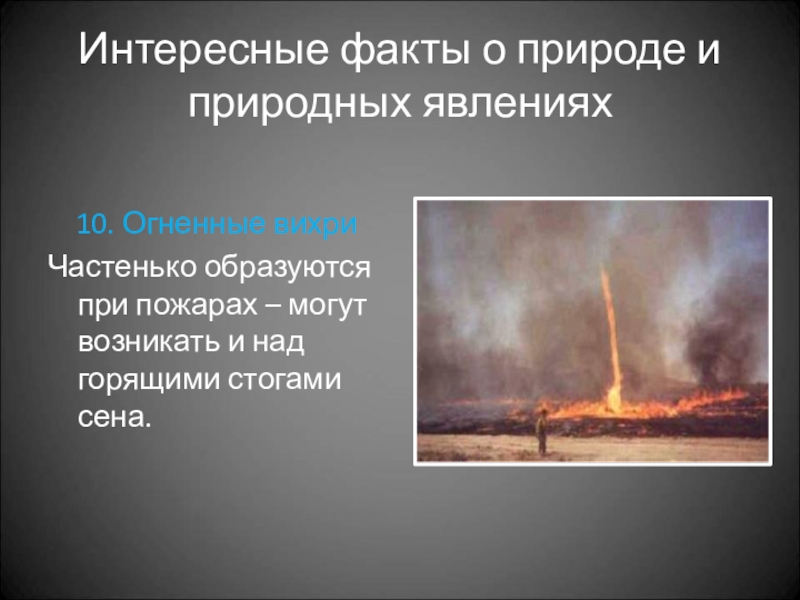 Интересные факты о природе и природных явлениях

10. Огненные вихри

Частенько образуются при пожарах – могут возникать и над горящими стогами сена.